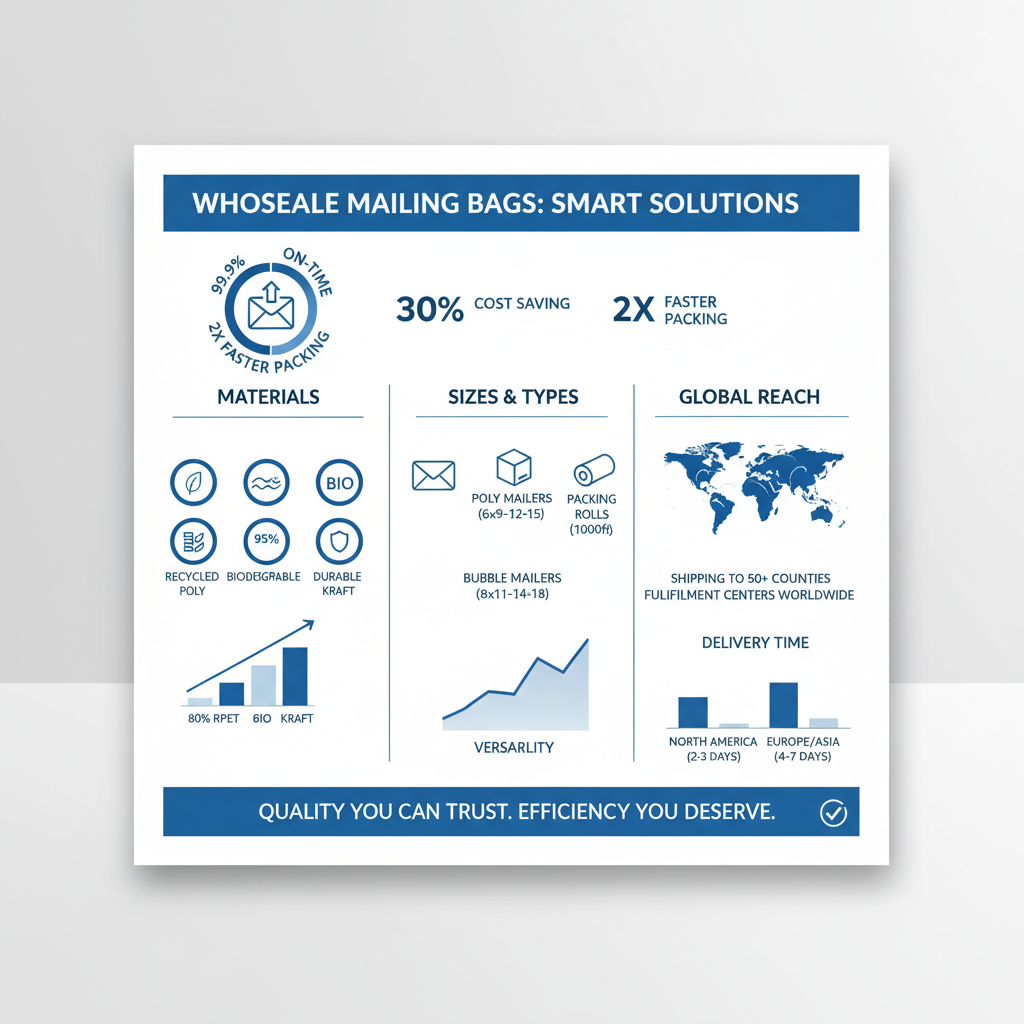 WHOSEALE MAILING BAGS: SMART SOLUTIONS

99.9% ON-TIME
2X FASTER PACKING

30% COST SAVING

2X FASTER PACKING

MATERIALS

BIO

95%

RECYCLED POLY

BIODEGRABLE

DURABLE KRAFT

80% RPET

6IO

KRAFT

SIZES & TYPES

POLY MAILERS (6x9-12-15)

PACKING ROLLS (1000ft)

BUBBLE MAILERS (8x11-14-18)

VERSARLITY

GLOBAL REACH

SHIPPING TO 50+ COUNTIES
FULIFILMENT CENTERS WORLDWIDE

DELIVERY TIME

NORTH AMERICA (2-3 DAYS)

EUROPE/ASIA (4-7 DAYS)

QUALITY YOU CAN TRUST. EFFICIENCY YOU DESERVE.